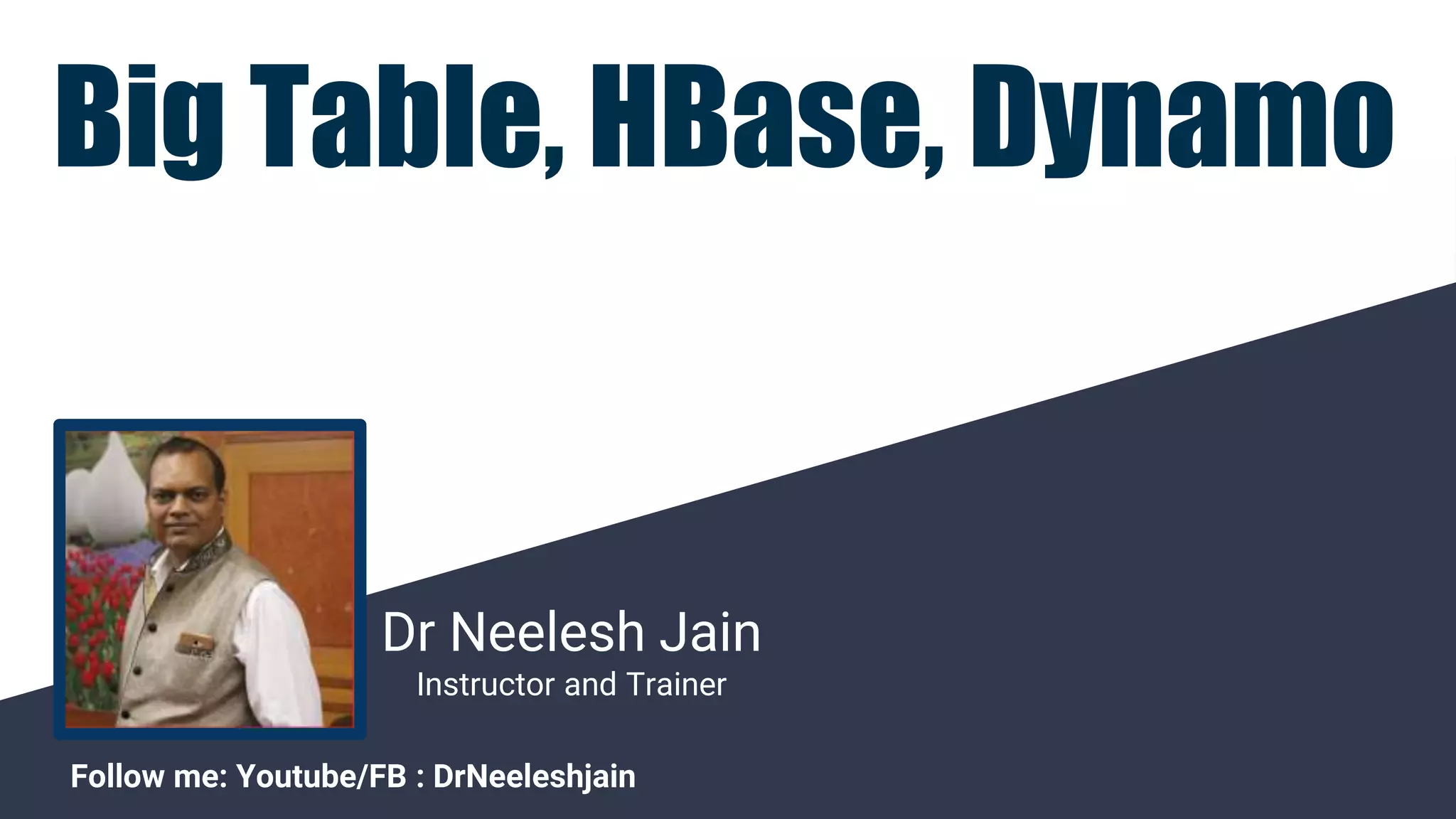 Big Table, HBase, Dynamo

Dr Neelesh Jain
Instructor and Trainer

Follow me: Youtube/FB : DrNeeleshjain